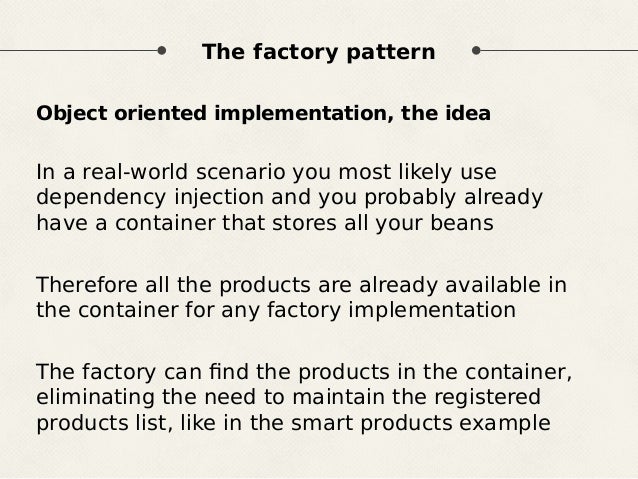 The factory pattern

Object oriented implementation, the idea

In a real-world scenario you most likely use dependency injection and you probably already have a container that stores all your beans

Therefore all the products are already available in the container for any factory implementation

The factory can find the products in the container, eliminating the need to maintain the registered products list, like in the smart products example